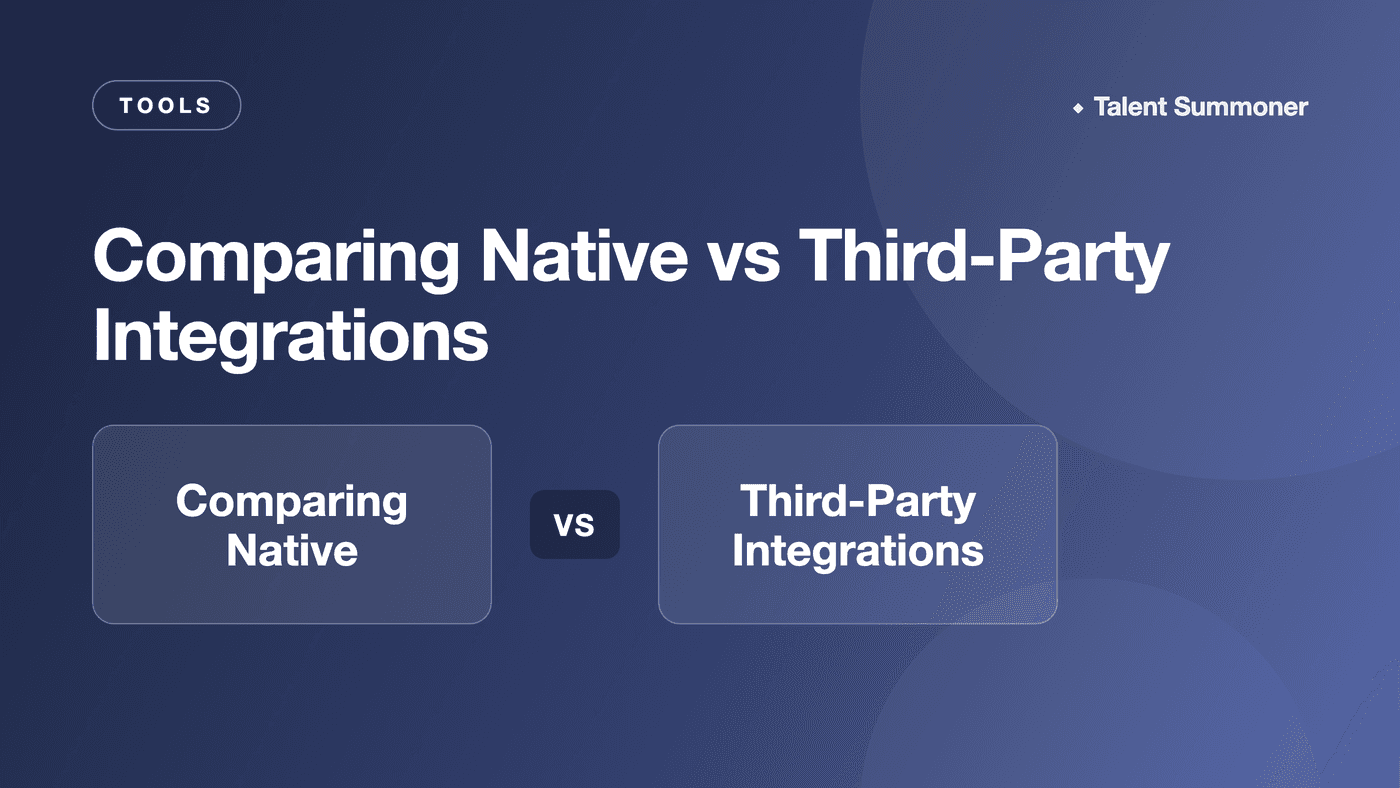 TOOLS

Talent Summoner

Comparing Native vs Third-Party Integrations

Comparing Native

vs

Third-Party Integrations